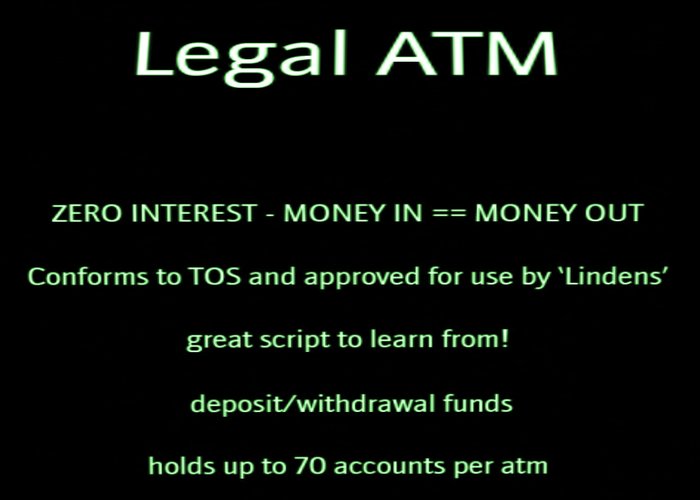 Legal ATM

ZERO INTEREST - MONEY IN == MONEY OUT

Conforms to TOS and approved for use by 'Lindens'

great script to learn from!

deposit/withdrawal funds

holds up to 70 accounts per atm